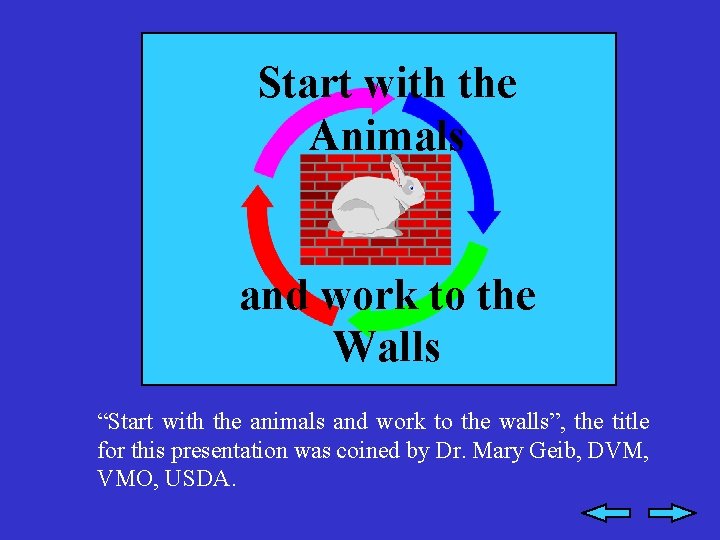 Start with the Animals

and work to the Walls

“Start with the animals and work to the walls”, the title for this presentation was coined by Dr. Mary Geib, DVM, VMO, USDA.